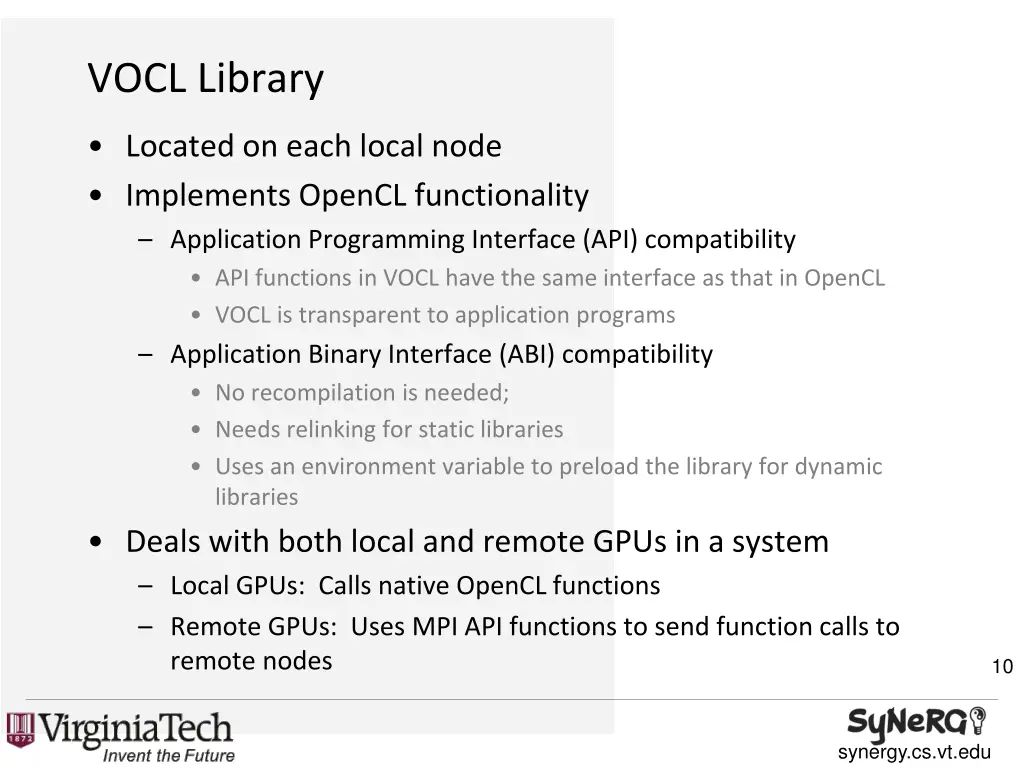 VOCL Library

• Located on each local node
• Implements OpenCL functionality
– Application Programming Interface (API) compatibility
• API functions in VOCL have the same interface as that in OpenCL
• VOCL is transparent to application programs
– Application Binary Interface (ABI) compatibility
• No recompilation is needed;
• Needs relinking for static libraries
• Uses an environment variable to preload the library for dynamic libraries
• Deals with both local and remote GPUs in a system
– Local GPUs: Calls native OpenCL functions
– Remote GPUs: Uses MPI API functions to send function calls to remote nodes

10

1872 VirginiaTech
Invent the Future

SyNeRG
synergy.cs.vt.edu